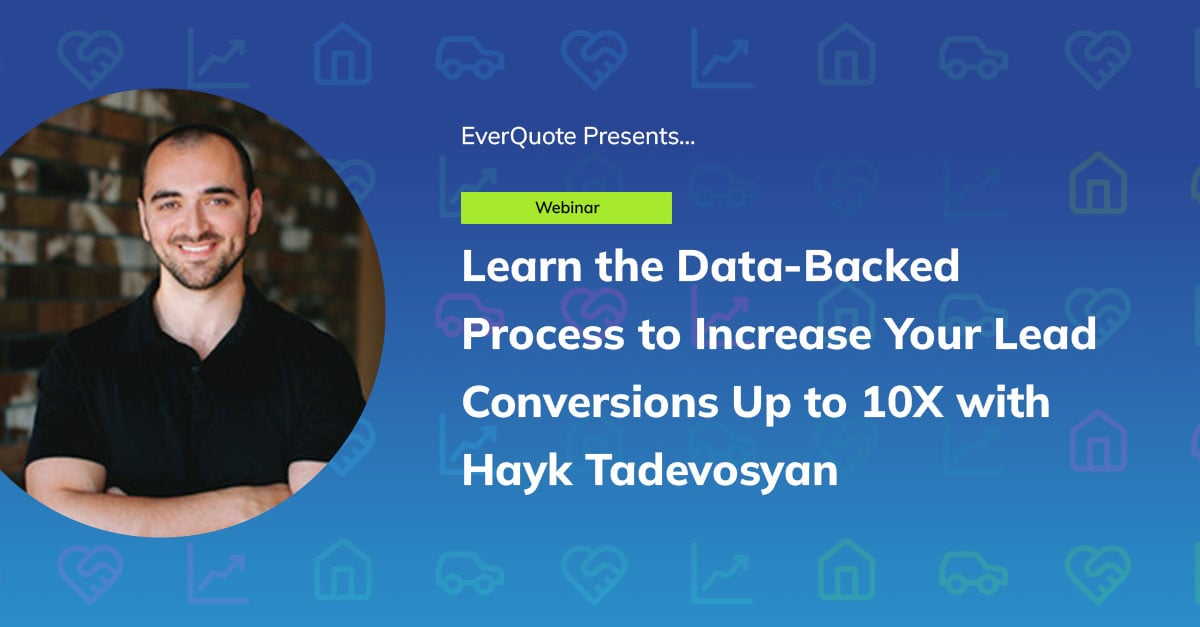 EverQuote Presents...

Webinar

Learn the Data-Backed Process to Increase Your Lead Conversions Up to 10X with Hayk Tadevosyan